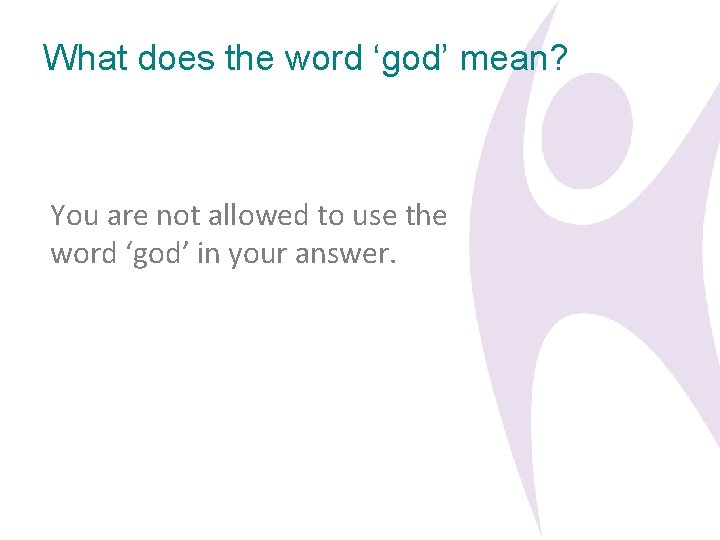 What does the word ‘god’ mean?

You are not allowed to use the word ‘god’ in your answer.